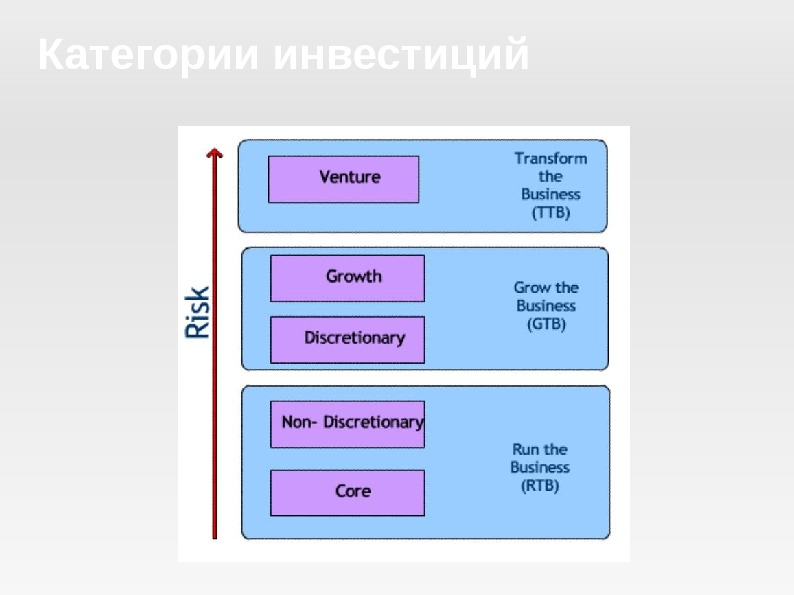 Категории инвестиций

Risk

Venture

Transform the Business (TTB)

Growth

Discretionary

Grow the Business (GTB)

Non- Discretionary

Core

Run the Business (RTB)